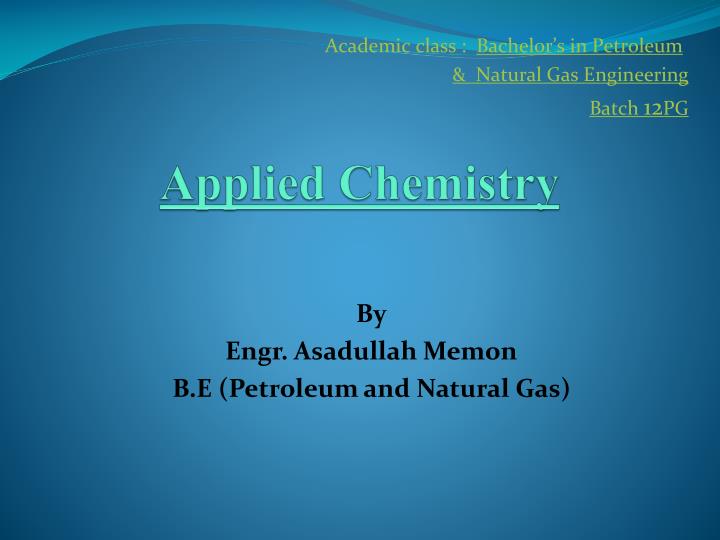 Academic class : Bachelor's in Petroleum & Natural Gas Engineering

Batch 12PG

Applied Chemistry

By
Engr. Asadullah Memon
B.E (Petroleum and Natural Gas)